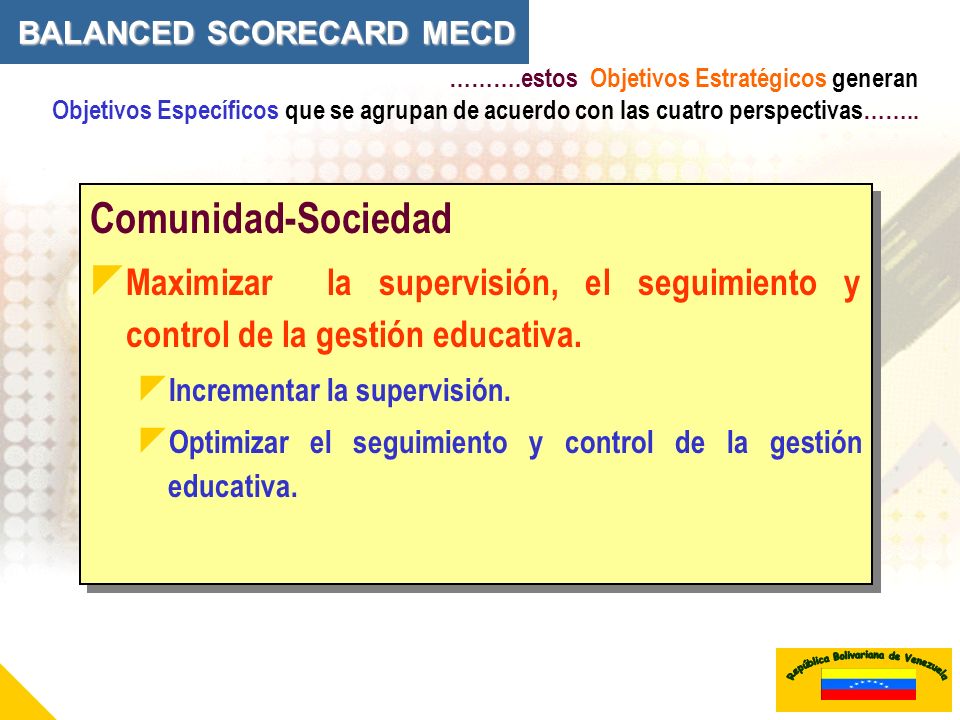 BALANCED SCORECARD MECD

……….estos Objetivos Estratégicos generan Objetivos Específicos que se agrupan de acuerdo con las cuatro perspectivas……..

Comunidad-Sociedad

Maximizar la supervisión, el seguimiento y control de la gestión educativa.

Incrementar la supervisión.

Optimizar el seguimiento y control de la gestión educativa.

República Bolivariana de Venezuela